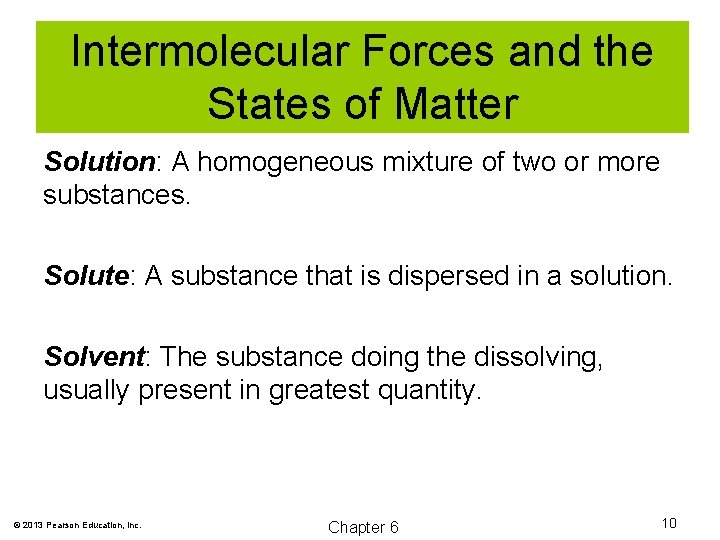 Intermolecular Forces and the States of Matter

Solution: A homogeneous mixture of two or more substances.

Solute: A substance that is dispersed in a solution.

Solvent: The substance doing the dissolving, usually present in greatest quantity.

© 2013 Pearson Education, Inc.

Chapter 6

10